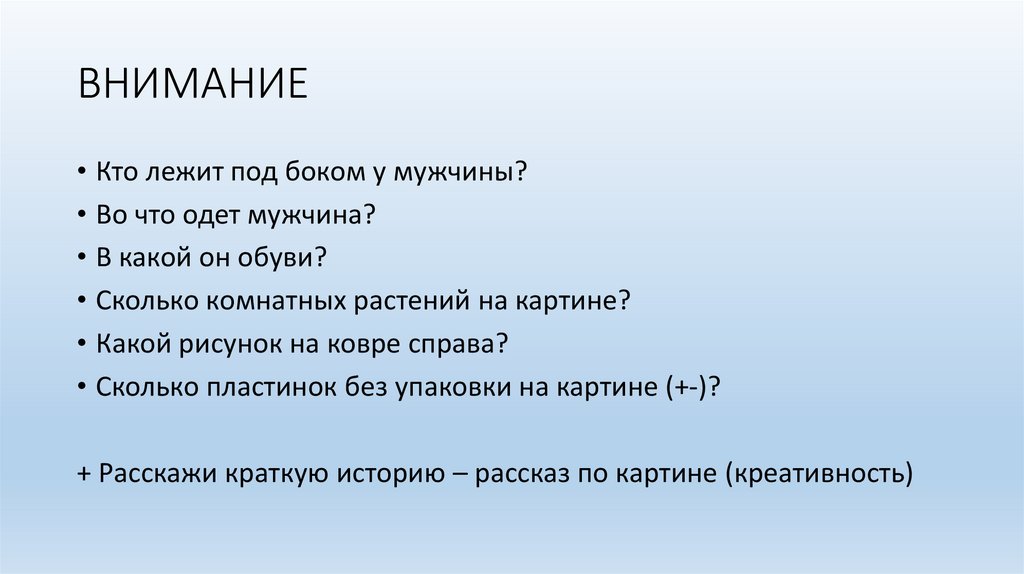 ВНИМАНИЕ

• Кто лежит под боком у мужчины?
• Во что одет мужчина?
• В какой он обуви?
• Сколько комнатных растений на картине?
• Какой рисунок на ковре справа?
• Сколько пластинок без упаковки на картине (+-)?

+ Расскажи краткую историю – рассказ по картине (креативность)